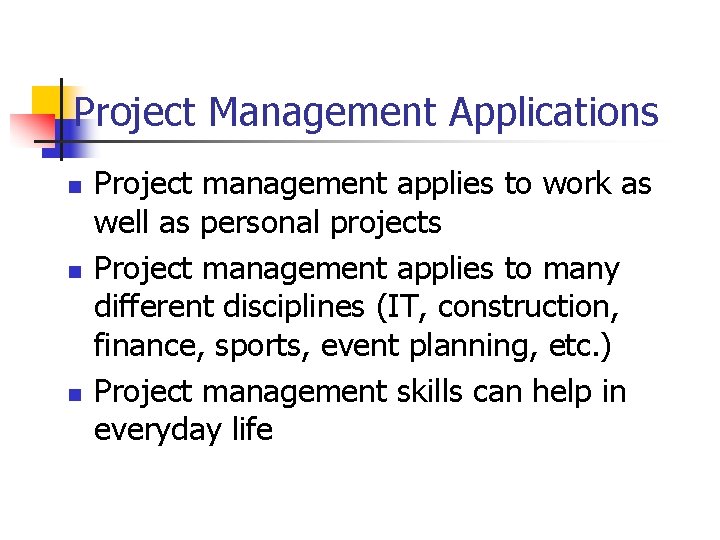 Project Management Applications

- Project management applies to work as well as personal projects
- Project management applies to many different disciplines (IT, construction, finance, sports, event planning, etc.)
- Project management skills can help in everyday life